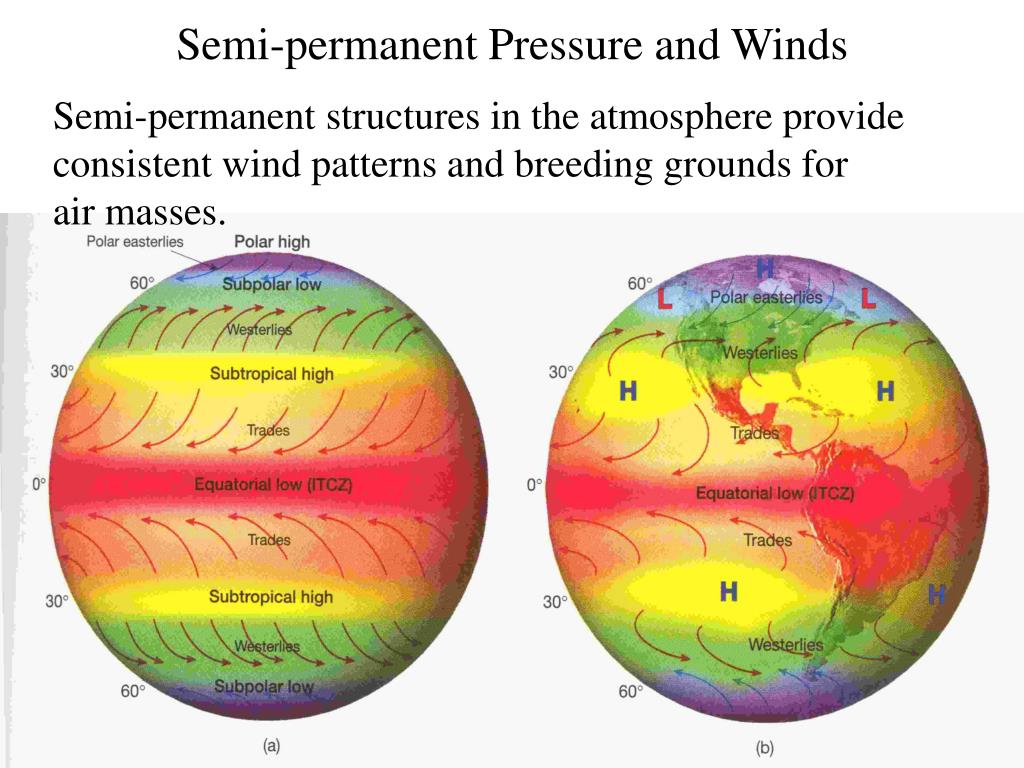 Semi-permanent Pressure and Winds

Semi-permanent structures in the atmosphere provide consistent wind patterns and breeding grounds for air masses.

Polar easterlies
Polar high
60°
Subpolar low
Westerlies
30°
Subtropical high
Trades
0°
Equatorial low (ITCZ)
Trades
30°
Subtropical high
Westerlies
60°
Subpolar low
(a)

H
60°
L
Polar easterlies
L
Westerlies
30°
H
H
Trades
0°
Equatorial low (ITCZ)
Trades
30°
H
H
Westerlies
60°
(b)